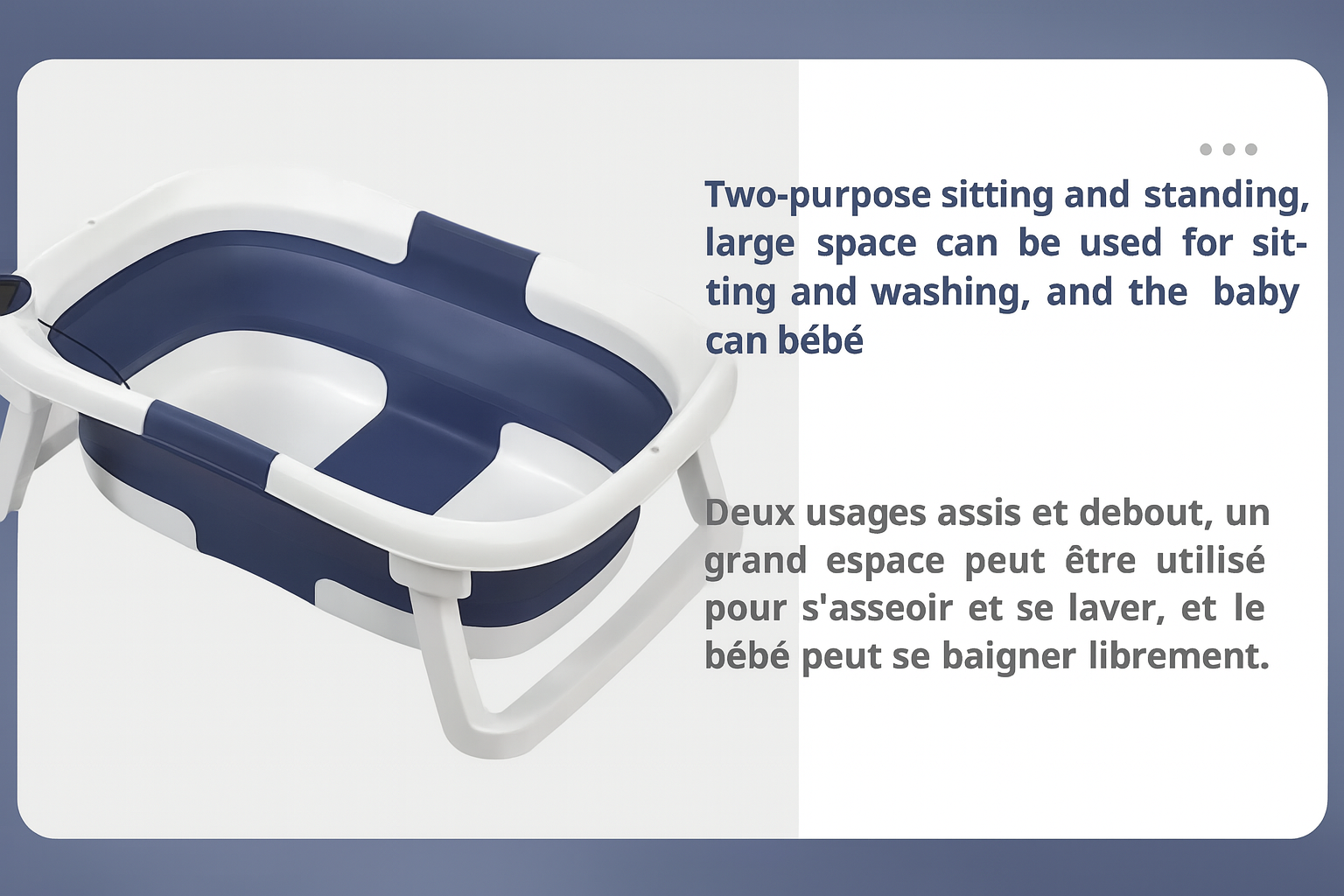 Two-purpose sitting and standing, large space can be used for sitting and washing, and the baby can bébé

Deux usages assis et debout, un grand espace peut être utilisé pour s'asseoir et se laver, et le bébé peut se baigner librement.